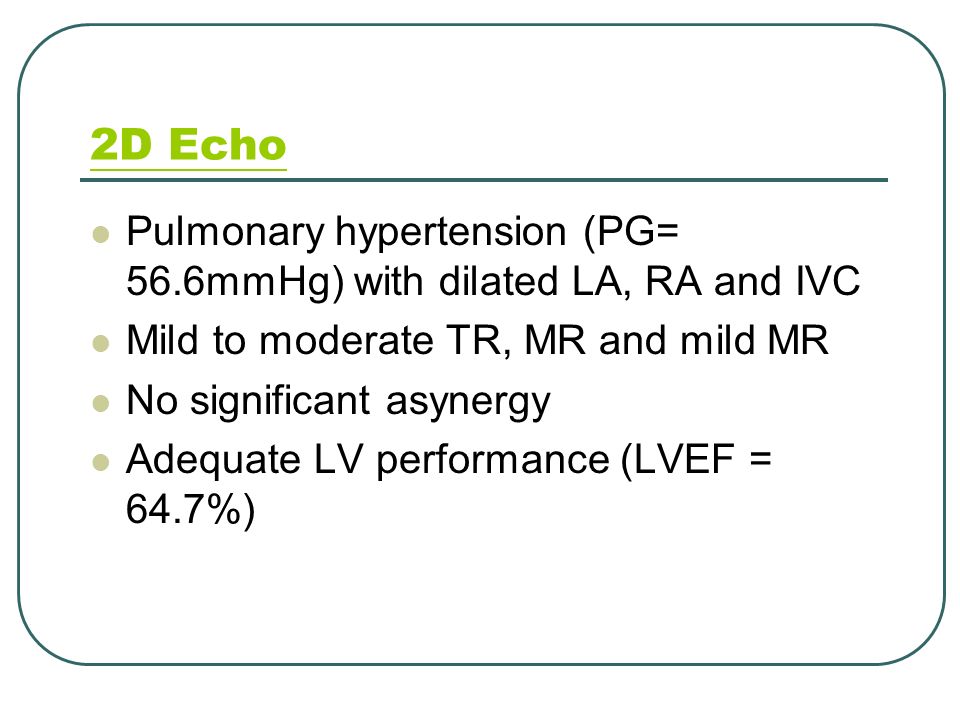 2D Echo

- Pulmonary hypertension (PG= 56.6mmHg) with dilated LA, RA and IVC
- Mild to moderate TR, MR and mild MR
- No significant asynergy
- Adequate LV performance (LVEF = 64.7%)